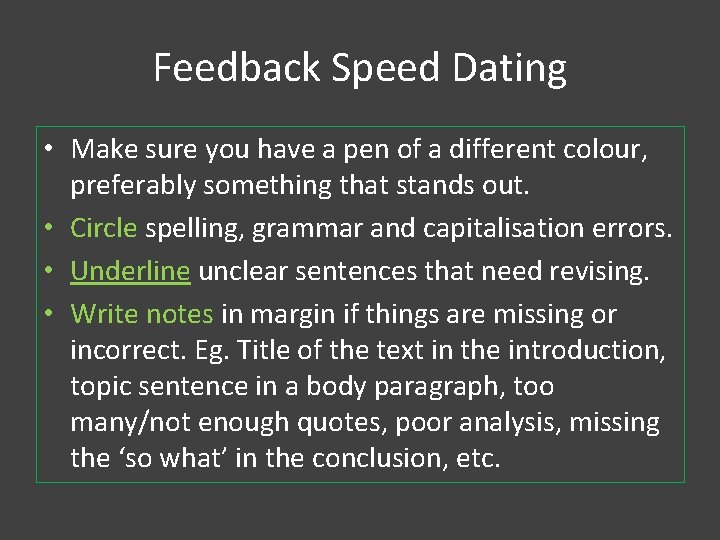 Feedback Speed Dating

• Make sure you have a pen of a different colour, preferably something that stands out.
• Circle spelling, grammar and capitalisation errors.
• Underline unclear sentences that need revising.
• Write notes in margin if things are missing or incorrect. Eg. Title of the text in the introduction, topic sentence in a body paragraph, too many/not enough quotes, poor analysis, missing the ‘so what’ in the conclusion, etc.